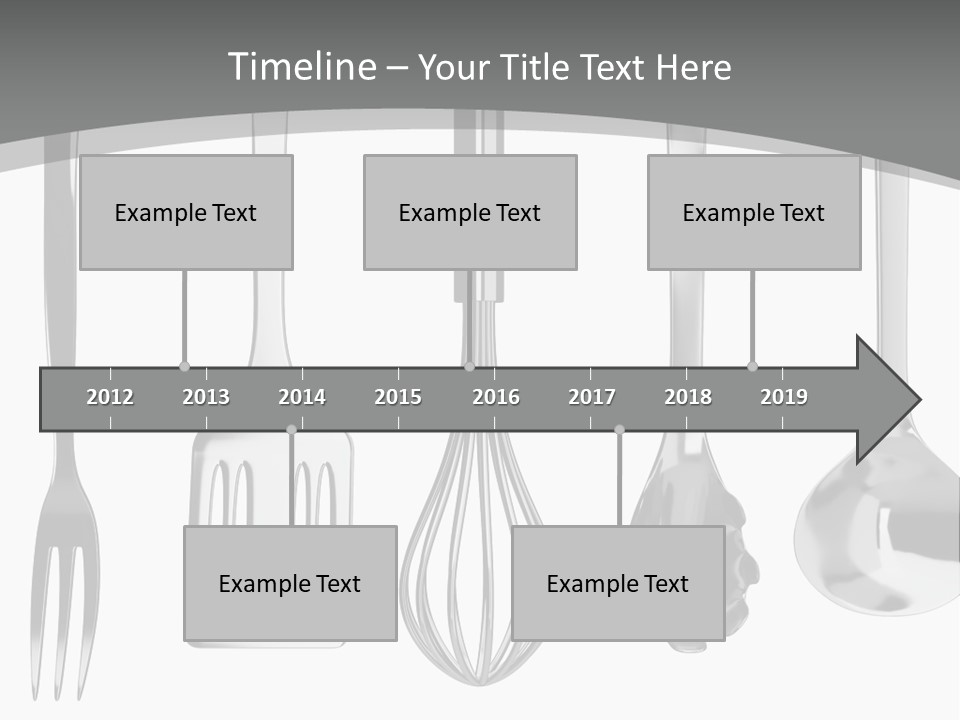 Timeline – Your Title Text Here

Example Text

Example Text

Example Text

2012
2013
2014
2015
2016
2017
2018
2019

Example Text

Example Text